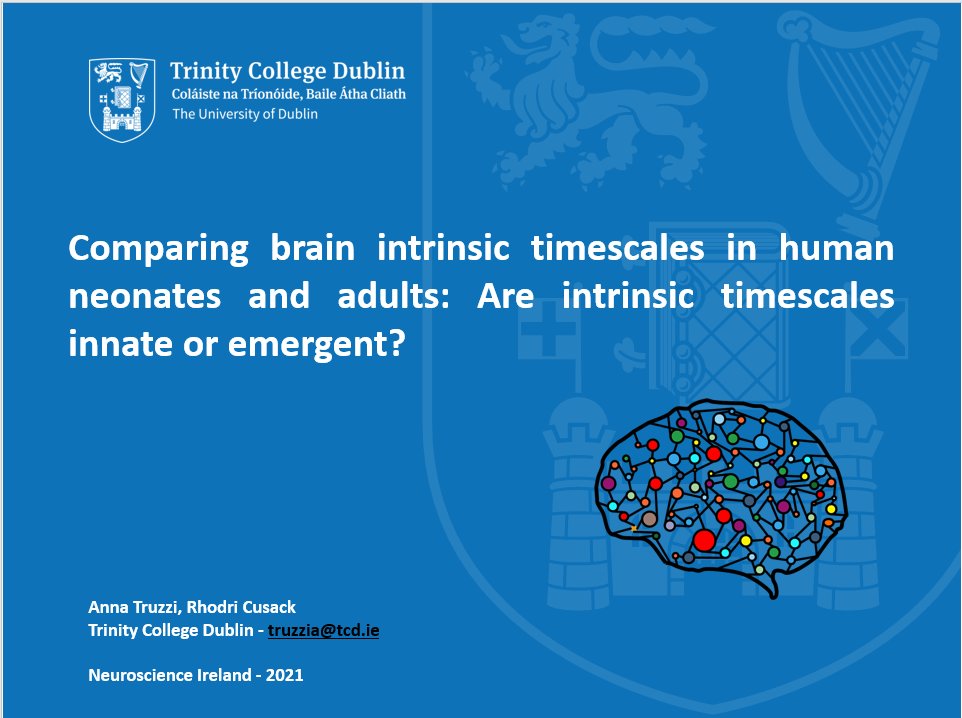 Trinity College Dublin
Coláiste na Tríonóide, Baile Átha Cliath
The University of Dublin

Comparing brain intrinsic timescales in human neonates and adults: Are intrinsic timescales innate or emergent?

Anna Truzzi, Rhodri Cusack
Trinity College Dublin - truzzia@tcd.ie

Neuroscience Ireland - 2021